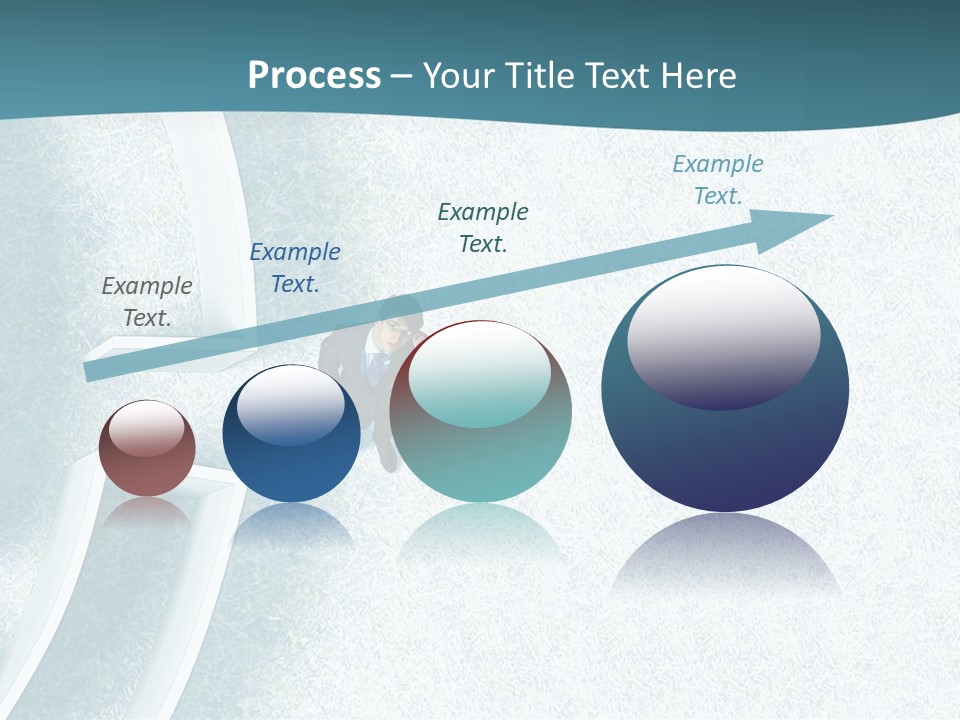 Process – Your Title Text Here

Example Text.

Example Text.

Example Text.

Example Text.